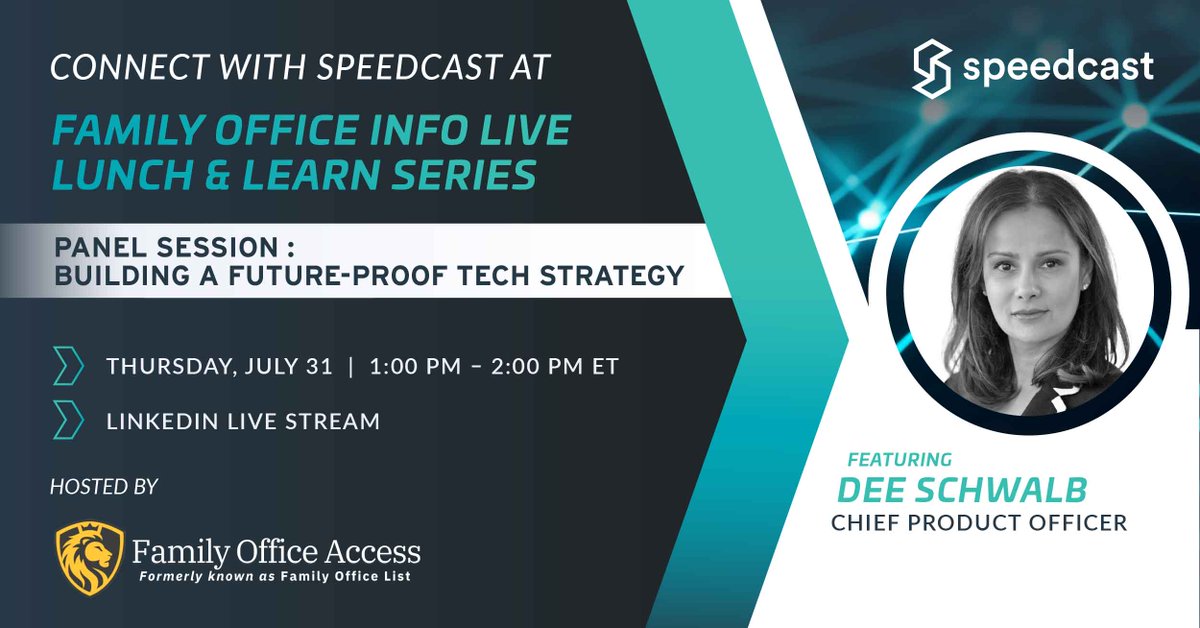 CONNECT WITH SPEEDCAST AT

FAMILY OFFICE INFO LIVE LUNCH & LEARN SERIES

PANEL SESSION : BUILDING A FUTURE-PROOF TECH STRATEGY

THURSDAY, JULY 31 | 1:00 PM – 2:00 PM ET

LINKEDIN LIVE STREAM

HOSTED BY

Family Office Access
Formerly known as Family Office List

speedcast

FEATURING
DEE SCHWALB
CHIEF PRODUCT OFFICER